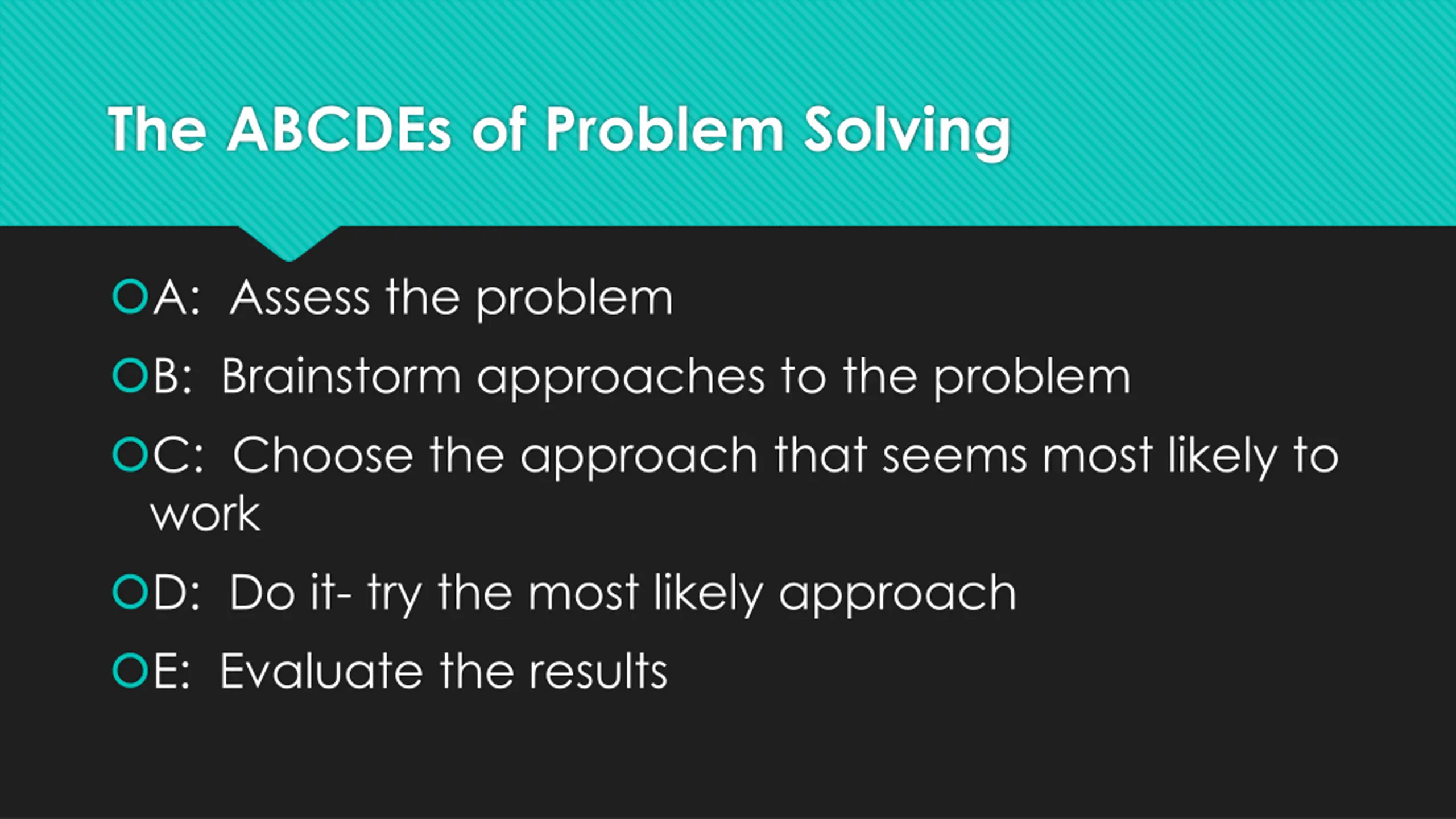 The ABCDEs of Problem Solving

A: Assess the problem

B: Brainstorm approaches to the problem

C: Choose the approach that seems most likely to work

D: Do it- try the most likely approach

E: Evaluate the results